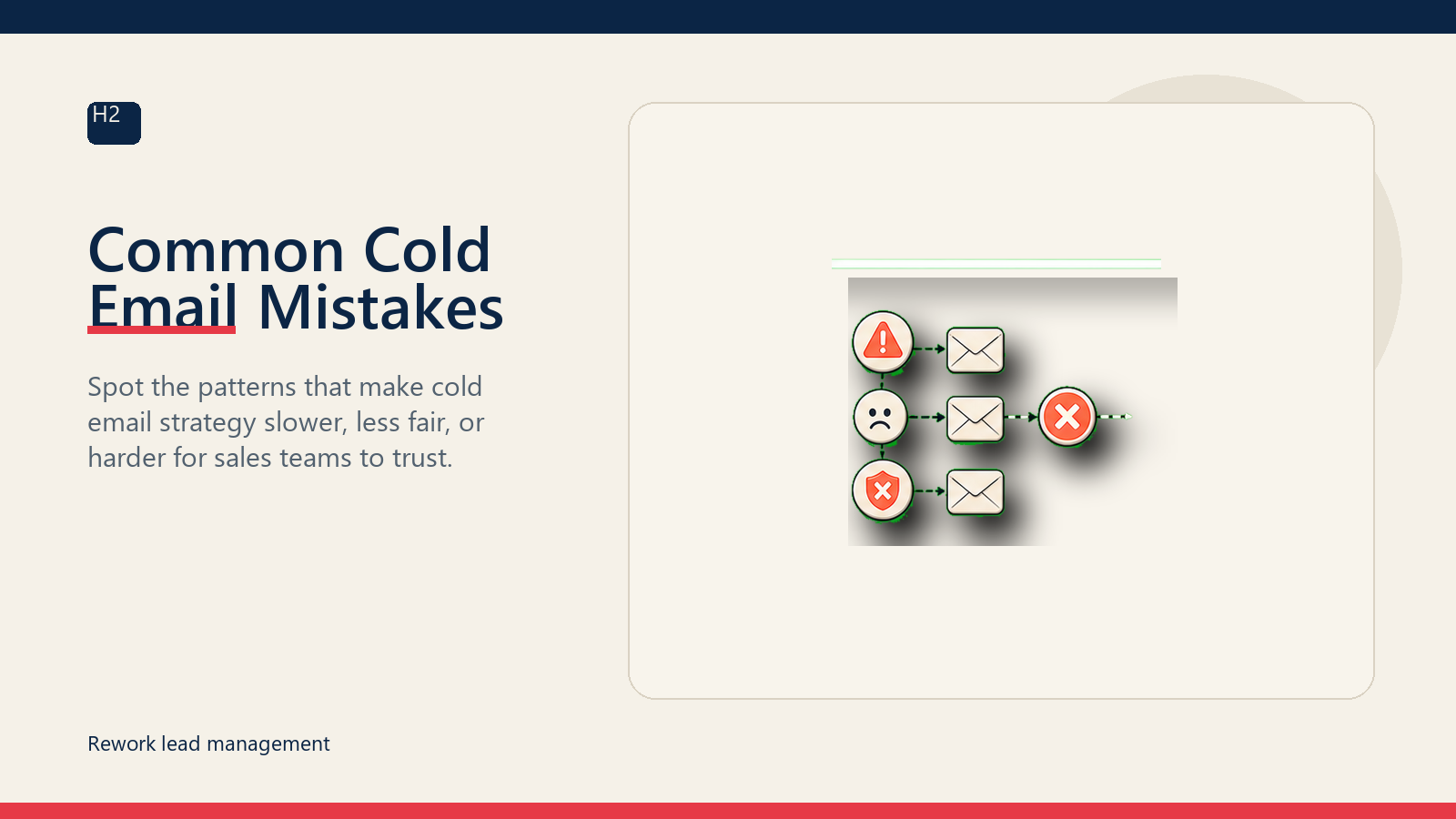 H2

Common Cold Email Mistakes

Spot the patterns that make cold email strategy slower, less fair, or harder for sales teams to trust.

Rework lead management